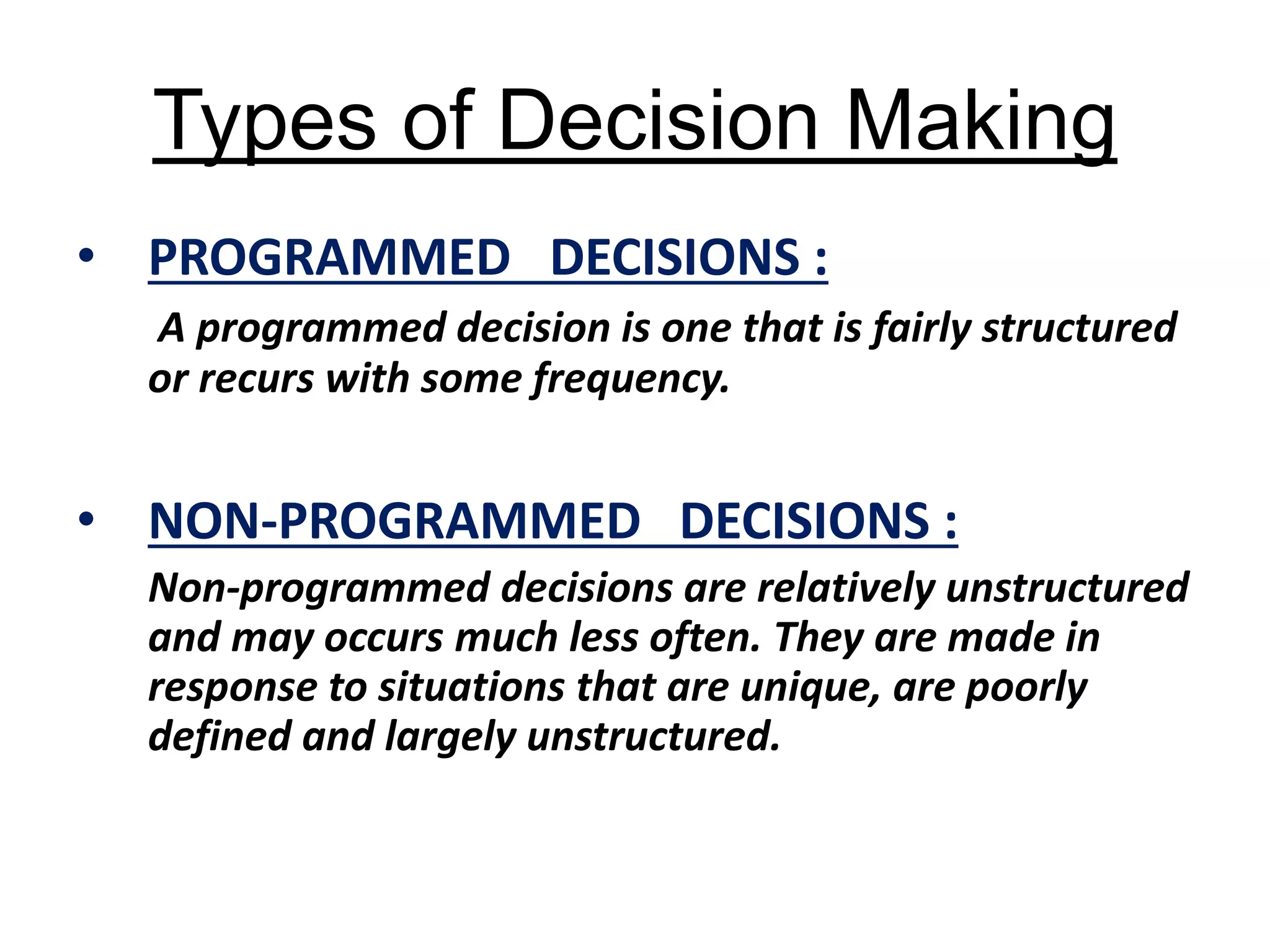 Types of Decision Making

• PROGRAMMED DECISIONS :

A programmed decision is one that is fairly structured or recurs with some frequency.

• NON-PROGRAMMED DECISIONS :

Non-programmed decisions are relatively unstructured and may occurs much less often. They are made in response to situations that are unique, are poorly defined and largely unstructured.